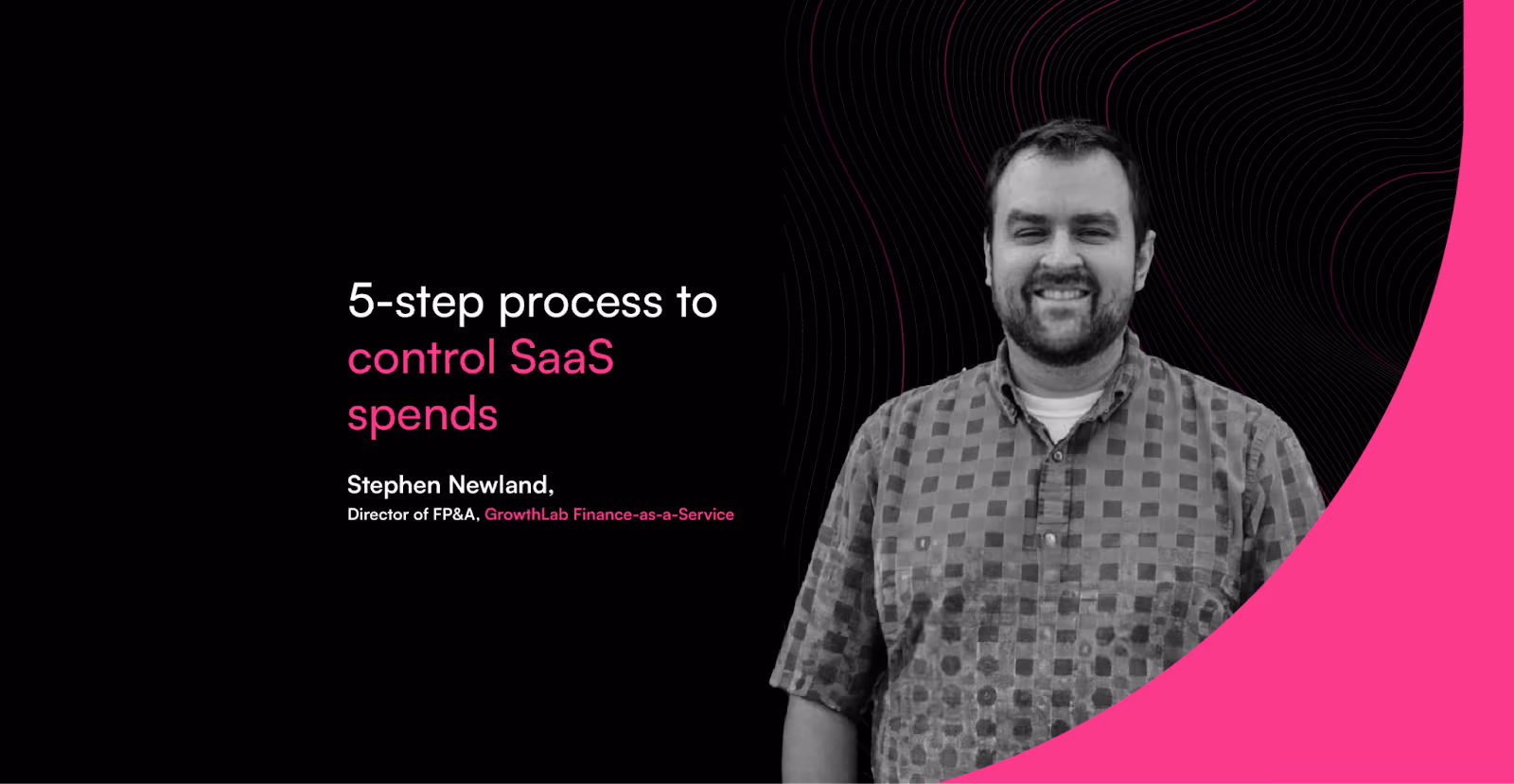 5-step process to control SaaS spends

Stephen Newland,
Director of FP&A, GrowthLab Finance-as-a-Service